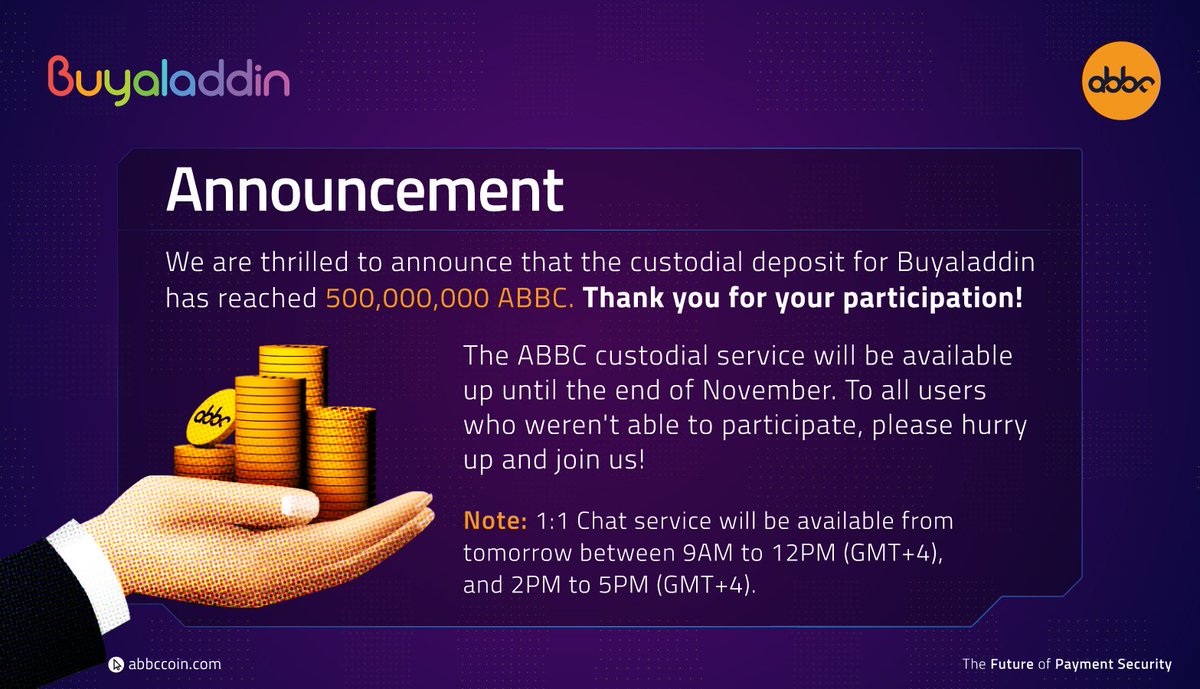 Buyaladdin

abbc

Announcement

We are thrilled to announce that the custodial deposit for Buyaladdin has reached 500,000,000 ABBC. Thank you for your participation!

abbc

The ABBC custodial service will be available up until the end of November. To all users who weren't able to participate, please hurry up and join us!

Note: 1:1 Chat service will be available from tomorrow between 9AM to 12PM (GMT+4), and 2PM to 5PM (GMT+4).

abbccoin.com

The Future of Payment Security